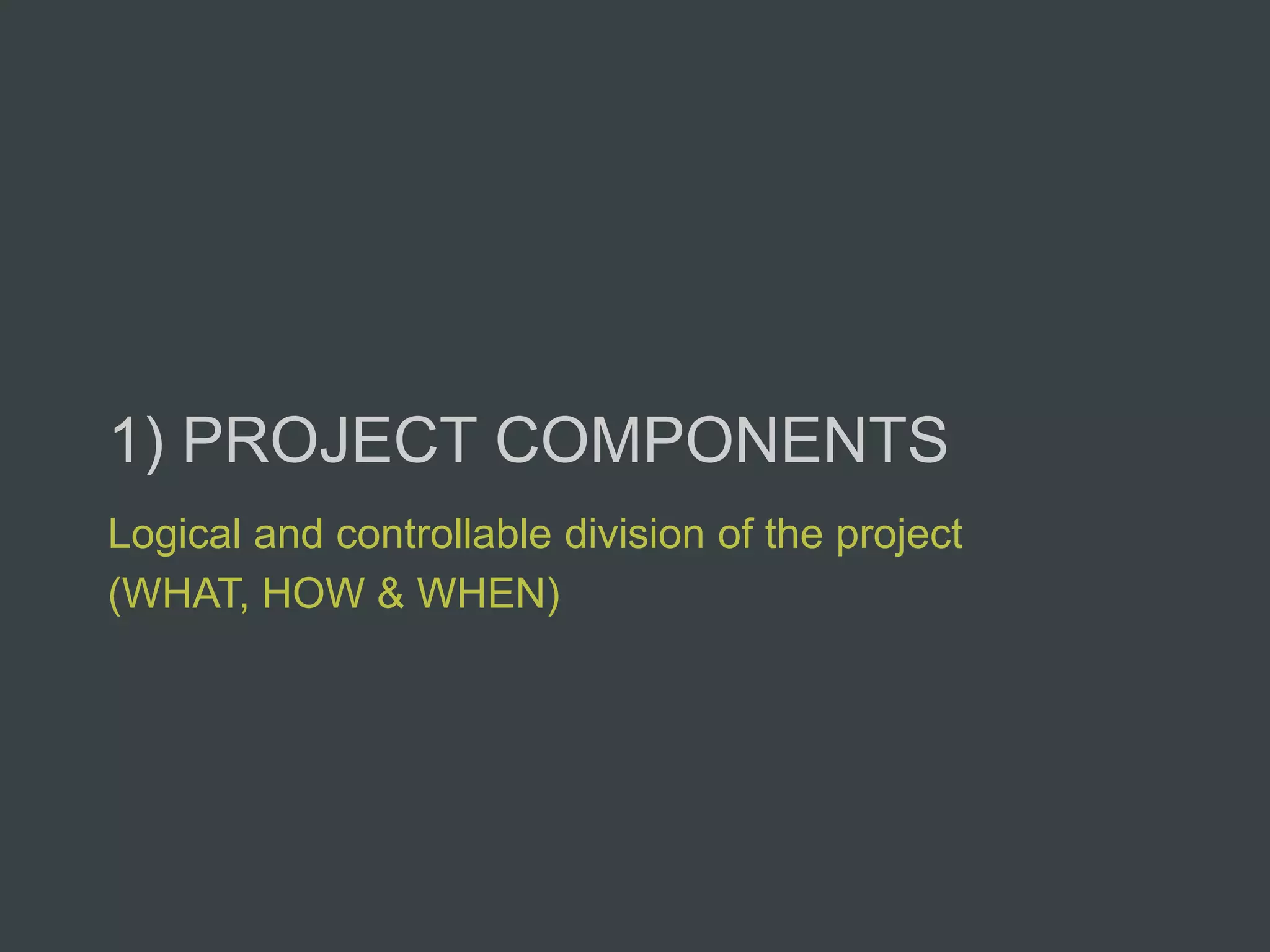 1) PROJECT COMPONENTS

Logical and controllable division of the project (WHAT, HOW & WHEN)